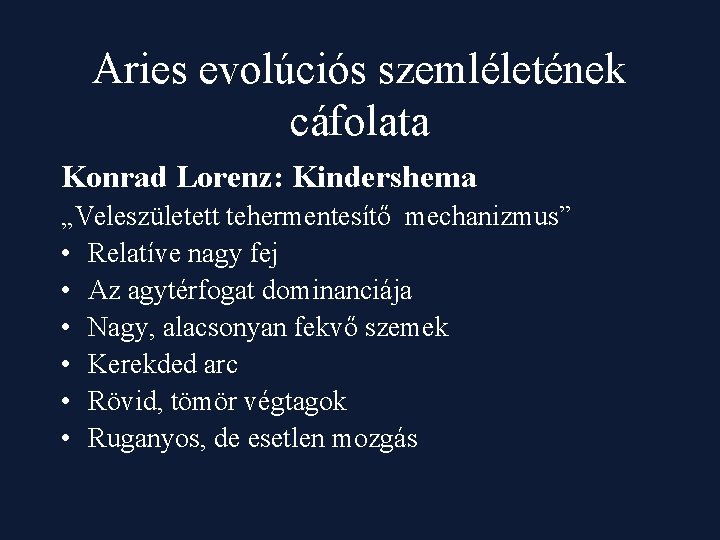 Aries evolúciós szemléletének cáfolata

Konrad Lorenz: Kindershema

„Veleszületett tehermentesítő mechanizmus”

• Relatíve nagy fej
• Az agytérfogat dominanciája
• Nagy, alacsonyan fekvő szemek
• Kerekded arc
• Rövid, tömör végtagok
• Ruganyos, de esetlen mozgás